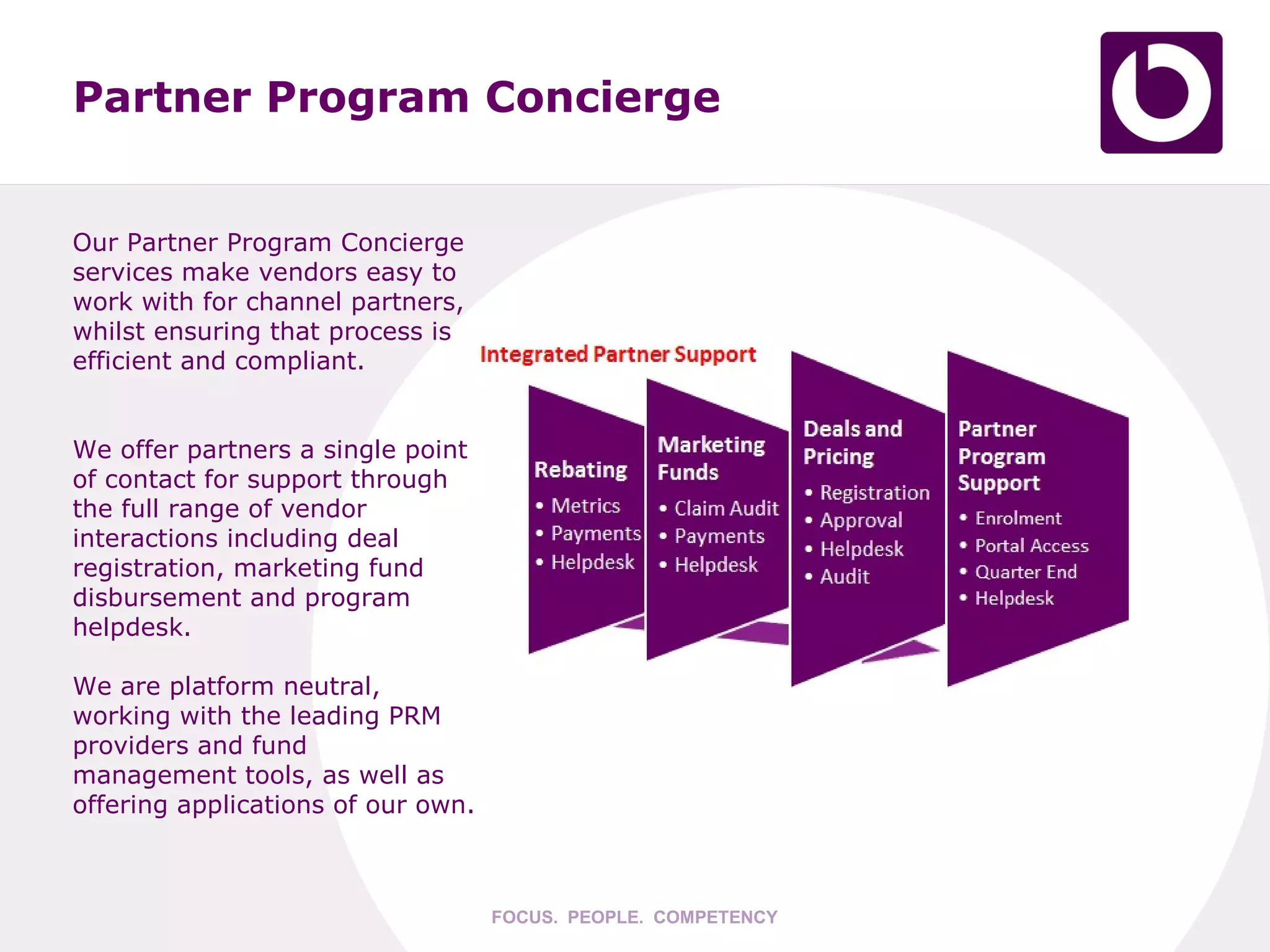 Partner Program Concierge

Our Partner Program Concierge services make vendors easy to work with for channel partners, whilst ensuring that process is efficient and compliant.

We offer partners a single point of contact for support through the full range of vendor interactions including deal registration, marketing fund disbursement and program helpdesk.

We are platform neutral, working with the leading PRM providers and fund management tools, as well as offering applications of our own.

Integrated Partner Support

Rebating
• Metrics
• Payments
• Helpdesk

Marketing Funds
• Claim Audit
• Payments
• Helpdesk

Deals and Pricing
• Registration
• Approval
• Helpdesk
• Audit

Partner Program Support
• Enrolment
• Portal Access
• Quarter End
• Helpdesk

FOCUS. PEOPLE. COMPETENCY